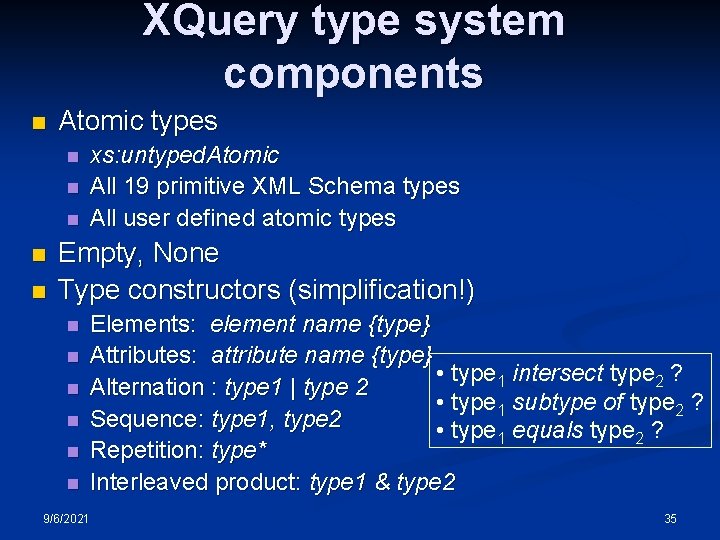 XQuery type system components

Atomic types
xs:untypedAtomic
All 19 primitive XML Schema types
All user defined atomic types
Empty, None
Type constructors (simplification!)
Elements: element name {type}
Attributes: attribute name {type}
Alternation : type1 | type 2
Sequence: type1, type2
Repetition: type*
Interleaved product: type1 & type2

• type$_1$ intersect type$_2$ ?
• type$_1$ subtype of type$_2$ ?
• type$_1$ equals type$_2$ ?

9/6/2021

35